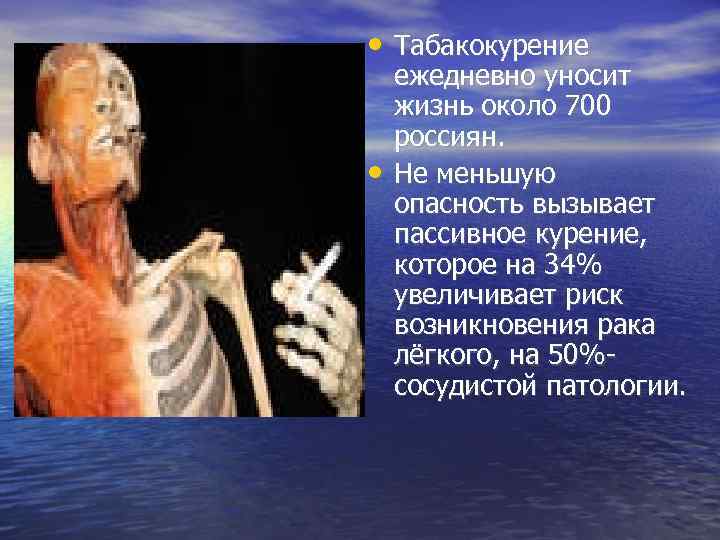 • Табакокурение ежедневно уносит жизнь около 700 россиян.

• Не меньшую опасность вызывает пассивное курение, которое на 34% увеличивает риск возникновения рака лёгкого, на 50%- сосудистой патологии.